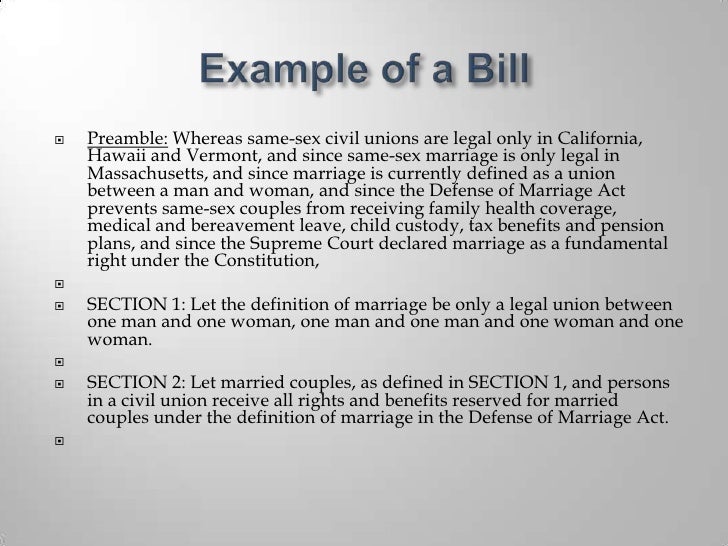 Example of a Bill

Preamble: Whereas same-sex civil unions are legal only in California, Hawaii and Vermont, and since same-sex marriage is only legal in Massachusetts, and since marriage is currently defined as a union between a man and woman, and since the Defense of Marriage Act prevents same-sex couples from receiving family health coverage, medical and bereavement leave, child custody, tax benefits and pension plans, and since the Supreme Court declared marriage as a fundamental right under the Constitution,

SECTION 1: Let the definition of marriage be only a legal union between one man and one woman, one man and one man and one woman and one woman.

SECTION 2: Let married couples, as defined in SECTION 1, and persons in a civil union receive all rights and benefits reserved for married couples under the definition of marriage in the Defense of Marriage Act.